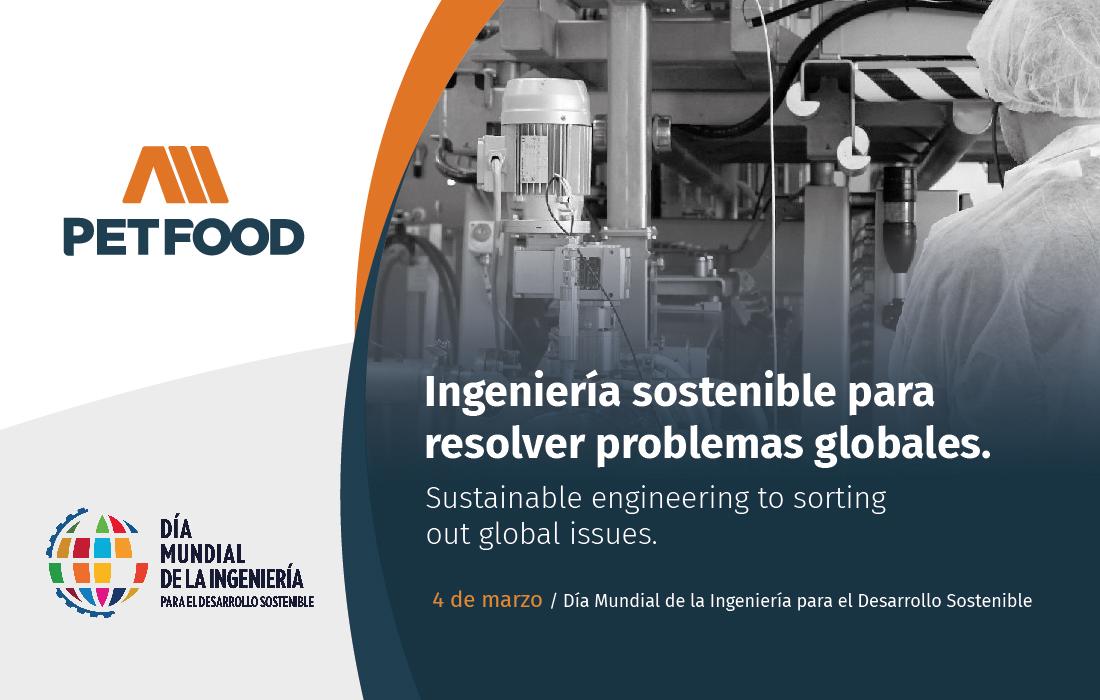 PETFOOD

DÍA MUNDIAL DE LA INGENIERÍA PARA EL DESARROLLO SOSTENIBLE

Ingeniería sostenible para resolver problemas globales.

Sustainable engineering to sorting out global issues.

4 de marzo / Día Mundial de la Ingeniería para el Desarrollo Sostenible